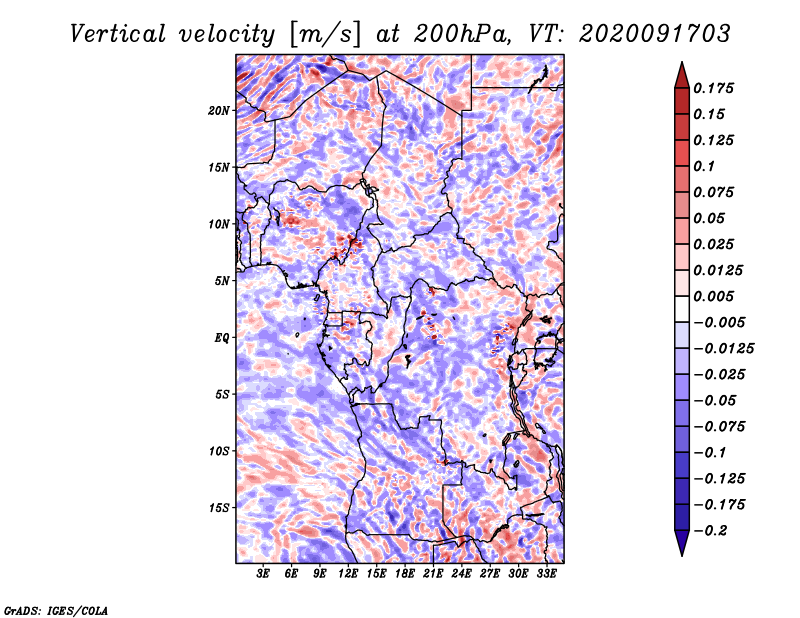 Vertical velocity [m/s] at 200hPa, VT: 2020091703

20N
15N
10N
5N
EQ
5S
10S
15S

3E 6E 9E 12E 15E 18E 21E 24E 27E 30E 33E

0.175
0.15
0.125
0.1
0.075
0.05
0.025
0.0125
0.005
−0.005
−0.0125
−0.025
−0.05
−0.075
−0.1
−0.125
−0.175
−0.2

GrADS: IGES/COLA